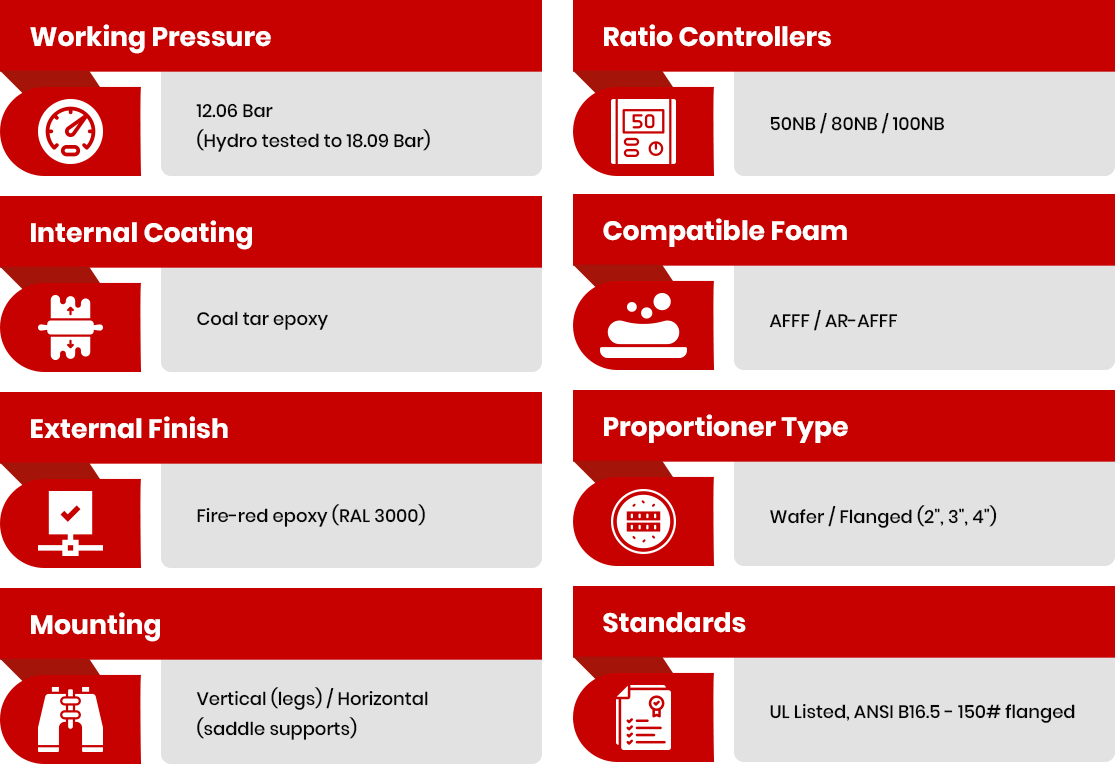 Working Pressure

12.06 Bar
(Hydro tested to 18.09 Bar)

Internal Coating

Coal tar epoxy

External Finish

Fire-red epoxy (RAL 3000)

Mounting

Vertical (legs) / Horizontal
(saddle supports)

Ratio Controllers

50

50NB / 80NB / 100NB

Compatible Foam

AFFF / AR-AFFF

Proportioner Type

Wafer / Flanged (2", 3", 4")

Standards

UL Listed, ANSI B16.5 - 150# flanged